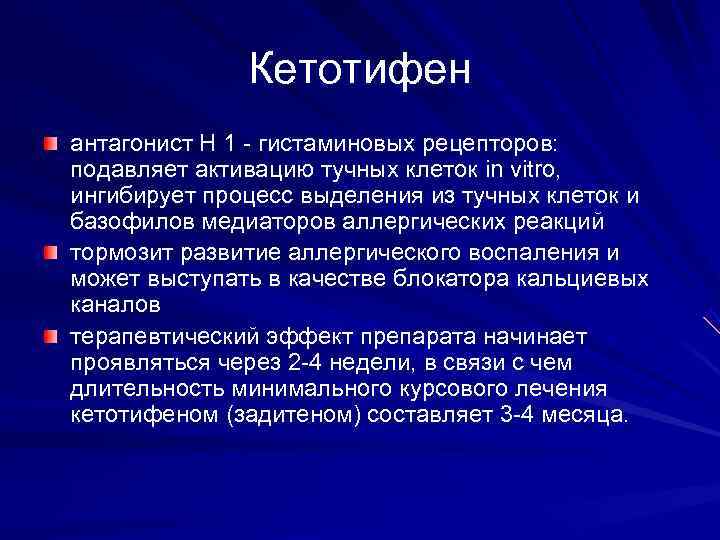 Кетотифен

антагонист Н 1 - гистаминовых рецепторов: подавляет активацию тучных клеток in vitro, ингибирует процесс выделения из тучных клеток и базофилов медиаторов аллергических реакций

тормозит развитие аллергического воспаления и может выступать в качестве блокатора кальциевых каналов

терапевтический эффект препарата начинает проявляться через 2-4 недели, в связи с чем длительность минимального курсового лечения кетотифеном (задитеном) составляет 3-4 месяца.